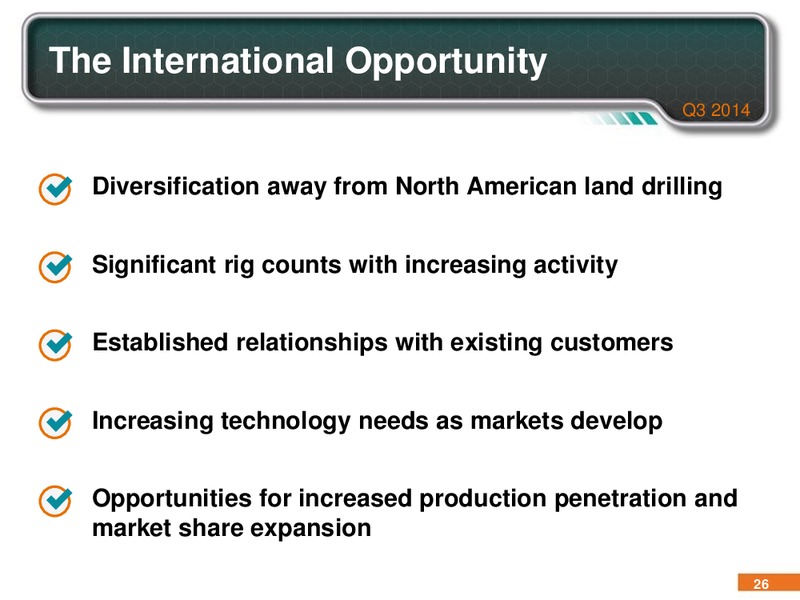 The International Opportunity

Q3 2014

Diversification away from North American land drilling

Significant rig counts with increasing activity

Established relationships with existing customers

Increasing technology needs as markets develop

Opportunities for increased production penetration and market share expansion

26